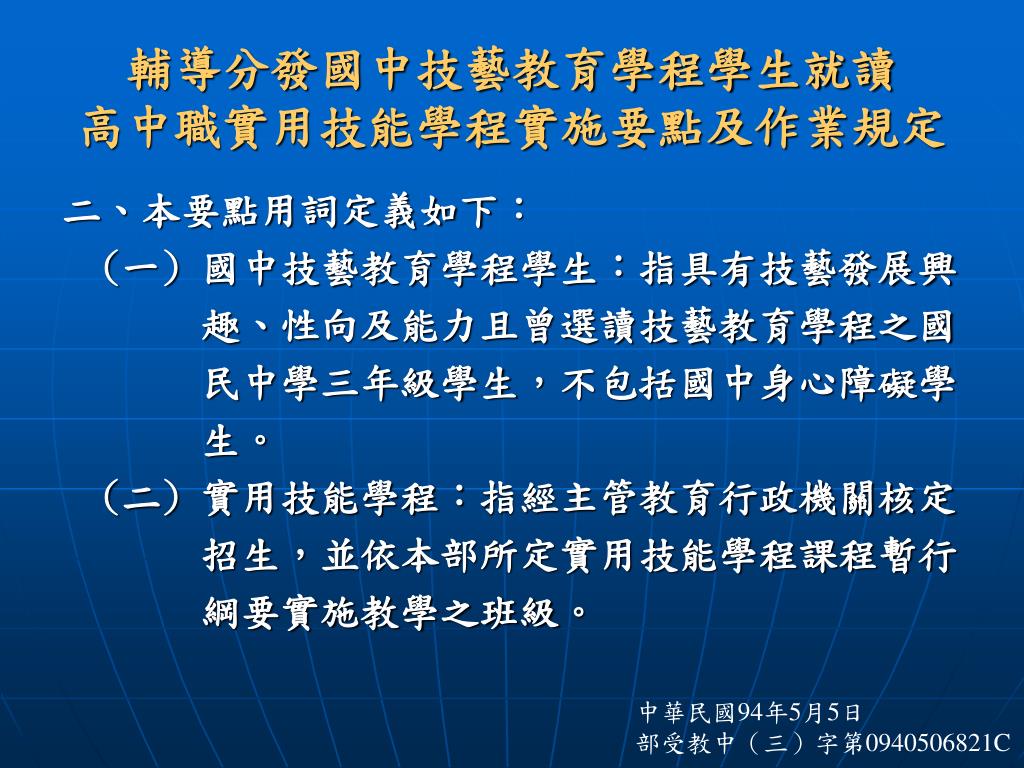 輔導分發國中技藝教育學程學生就讀
高中職實用技能學程實施要點及作業規定

二、本要點用詞定義如下：

（一）國中技藝教育學程學生：指具有技藝發展興趣、性向及能力且曾選讀技藝教育學程之國民中學三年級學生，不包括國中身心障礙學生。

（二）實用技能學程：指經主管教育行政機關核定招生，並依本部所定實用技能學程課程暫行綱要實施教學之班級。

中華民國94年5月5日
部受教中（三）字第0940506821C